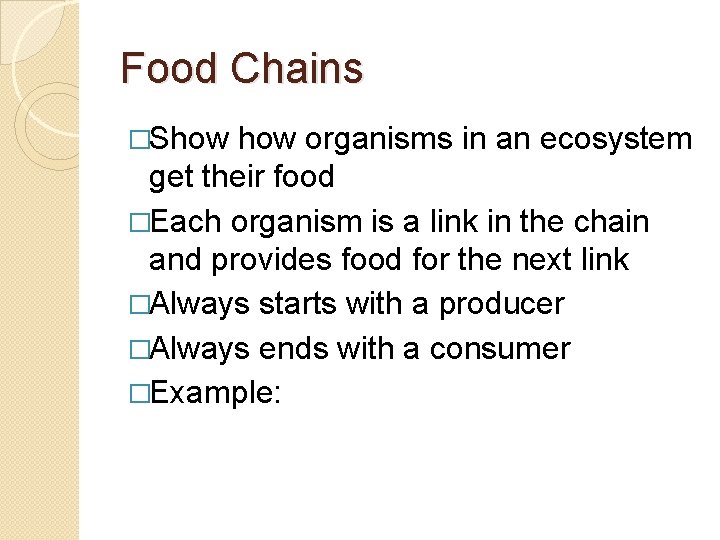 Food Chains

□Show how organisms in an ecosystem get their food

□Each organism is a link in the chain and provides food for the next link

□Always starts with a producer

□Always ends with a consumer

□Example: